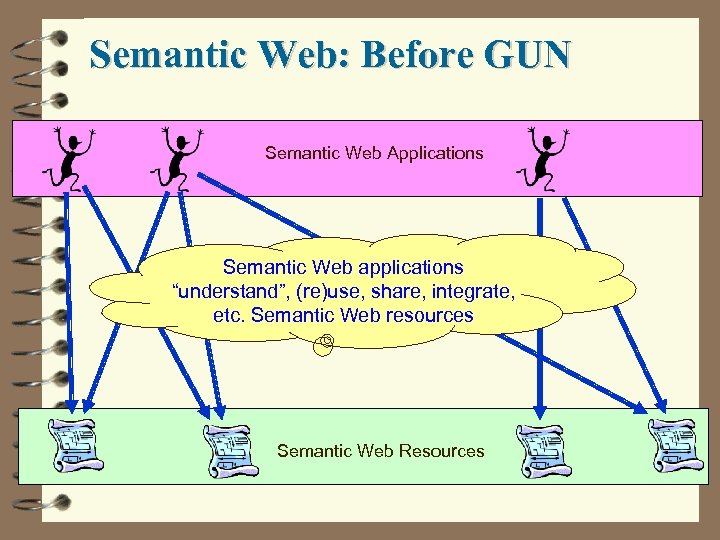 Semantic Web: Before GUN

Semantic Web Applications

Semantic Web applications "understand", (re)use, share, integrate, etc. Semantic Web resources

Semantic Web Resources